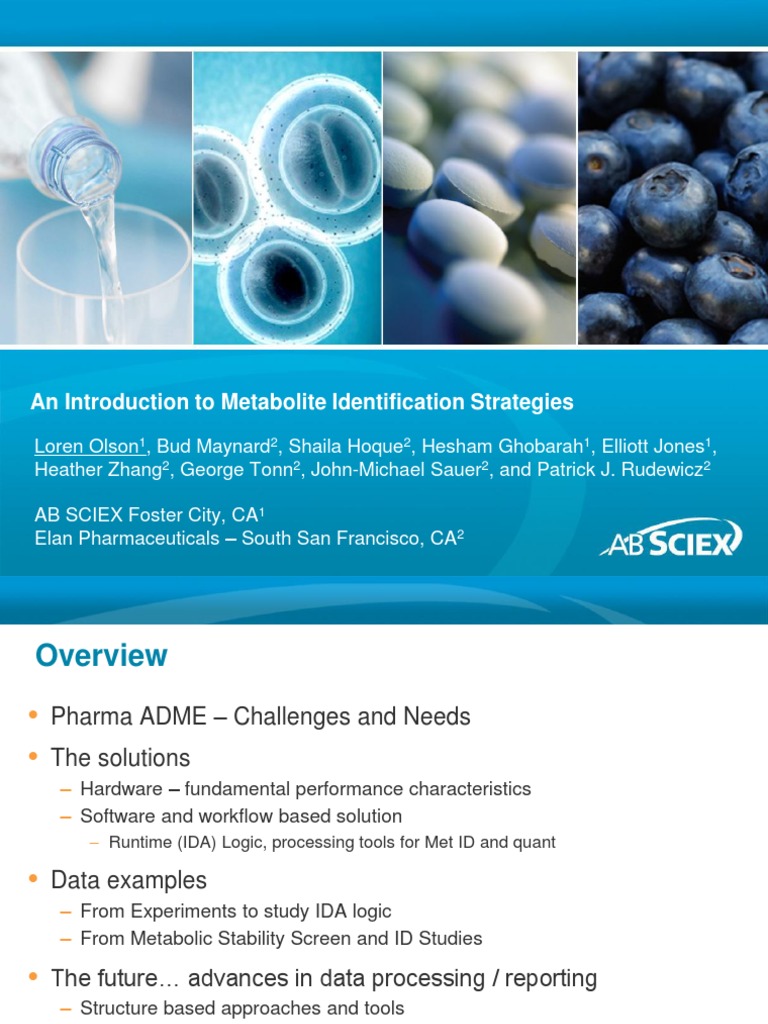 An Introduction to Metabolite Identification Strategies

Loren Olson$^1$, Bud Maynard$^2$, Shaila Hoque$^2$, Hesham Ghobarah$^1$, Elliott Jones$^1$, Heather Zhang$^2$, George Tonn$^2$, John-Michael Sauer$^2$, and Patrick J. Rudewicz$^2$

AB SCIEX Foster City, CA$^1$
Elan Pharmaceuticals – South San Francisco, CA$^2$

AB SCIEX

Overview

• Pharma ADME – Challenges and Needs
• The solutions
– Hardware – fundamental performance characteristics
– Software and workflow based solution
– Runtime (IDA) Logic, processing tools for Met ID and quant
• Data examples
– From Experiments to study IDA logic
– From Metabolic Stability Screen and ID Studies
• The future… advances in data processing / reporting
– Structure based approaches and tools